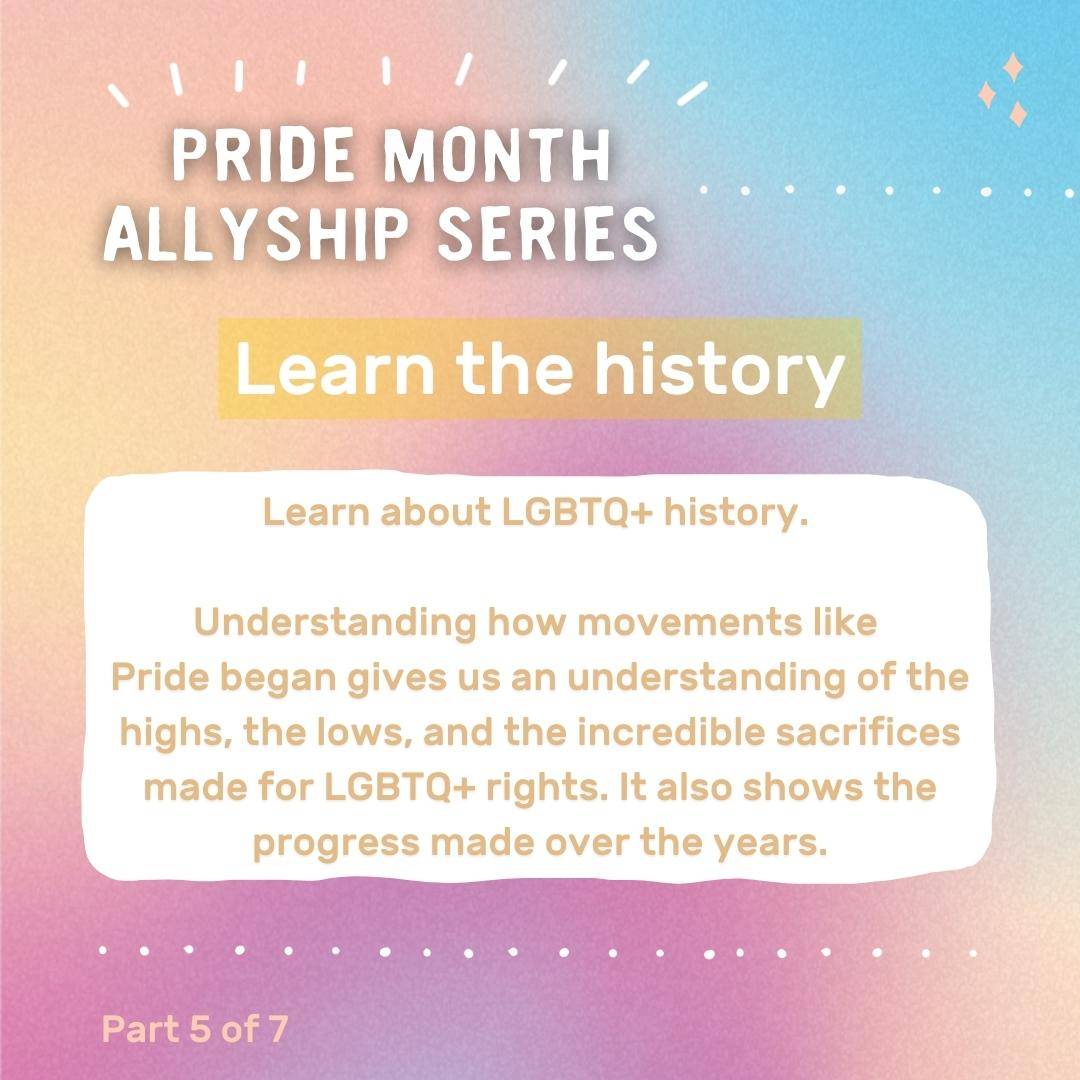 PRIDE MONTH
ALLYSHIP SERIES

Learn the history

Learn about LGBTQ+ history.

Understanding how movements like Pride began gives us an understanding of the highs, the lows, and the incredible sacrifices made for LGBTQ+ rights. It also shows the progress made over the years.

Part 5 of 7